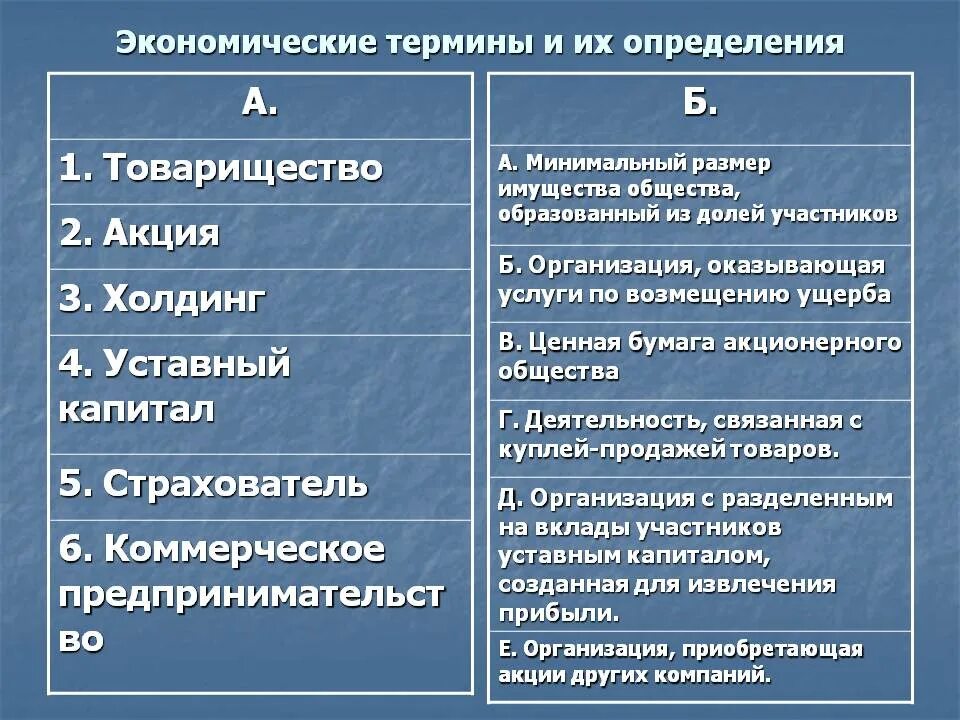 Экономические термины и их определения

| А. |
|---|
| 1. Товарищество |
| 2. Акция |
| 3. Холдинг |
| 4. Уставный капитал |
| 5. Страхователь |
| 6. Коммерческое предпринимательство |

| Б. |
|---|
| А. Минимальный размер имущества общества, образованный из долей участников |
| Б. Организация, оказывающая услуги по возмещению ущерба |
| В. Ценная бумага акционерного общества |
| Г. Деятельность, связанная с куплей-продажей товаров. |
| Д. Организация с разделенным на вклады участников уставным капиталом, созданная для извлечения прибыли. |
| Е. Организация, приобретающая акции других компаний. |